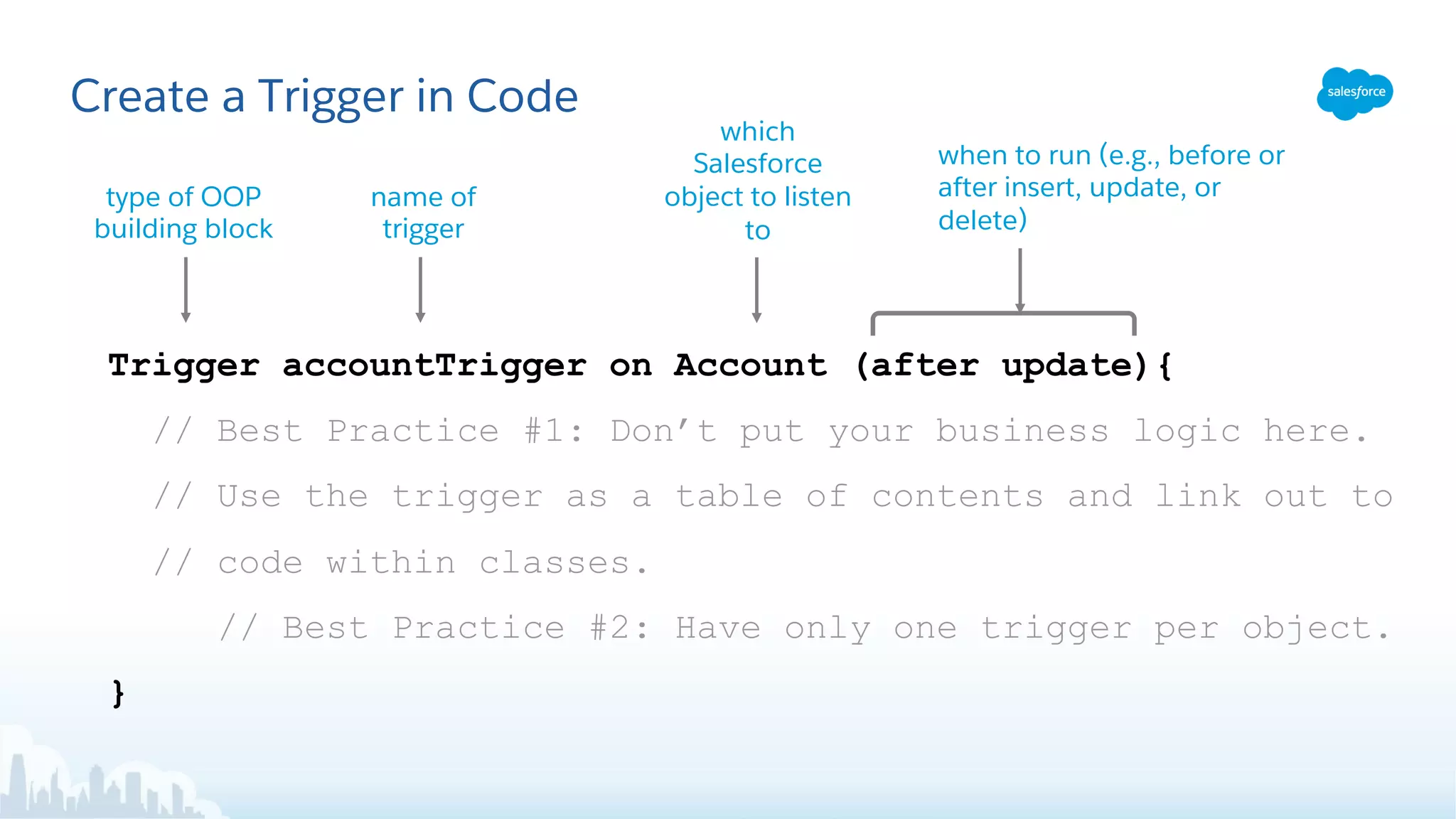 Create a Trigger in Code

salesforce

type of OOP building block

name of trigger

which Salesforce object to listen to

when to run (e.g., before or after insert, update, or delete)

Trigger accountTrigger on Account (after update){

// Best Practice #1: Don’t put your business logic here.

// Use the trigger as a table of contents and link out to

// code within classes.

// Best Practice #2: Have only one trigger per object.

}